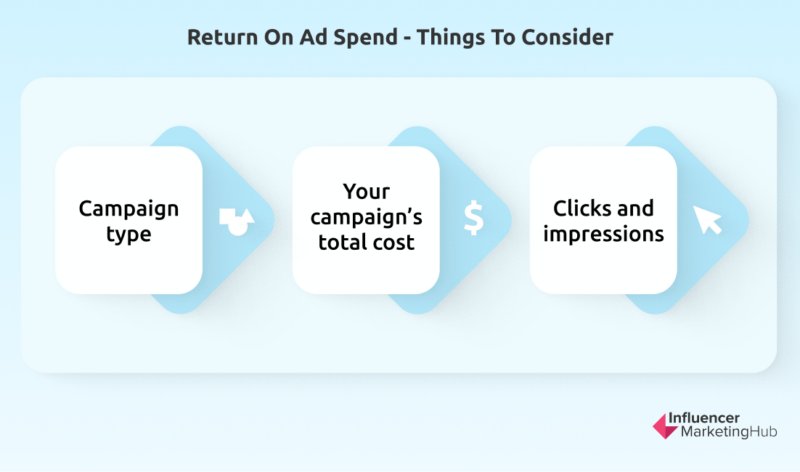 Return On Ad Spend - Things To Consider

Campaign type

Your campaign's total cost

$

Clicks and impressions

Influencer MarketingHub